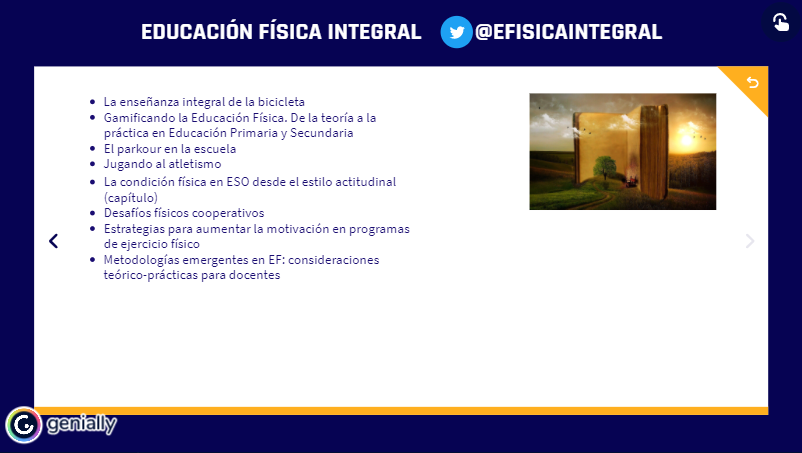 EDUCACIÓN FÍSICA INTEGRAL @EFISICAINTEGRAL

- La enseñanza integral de la bicicleta
- Gamificando la Educación Física. De la teoría a la práctica en Educación Primaria y Secundaria
- El parkour en la escuela
- Jugando al atletismo
- La condición física en ESO desde el estilo actitudinal (capítulo)
- Desafíos físicos cooperativos
- Estrategias para aumentar la motivación en programas de ejercicio físico
- Metodologías emergentes en EF: consideraciones teórico-prácticas para docentes

genially